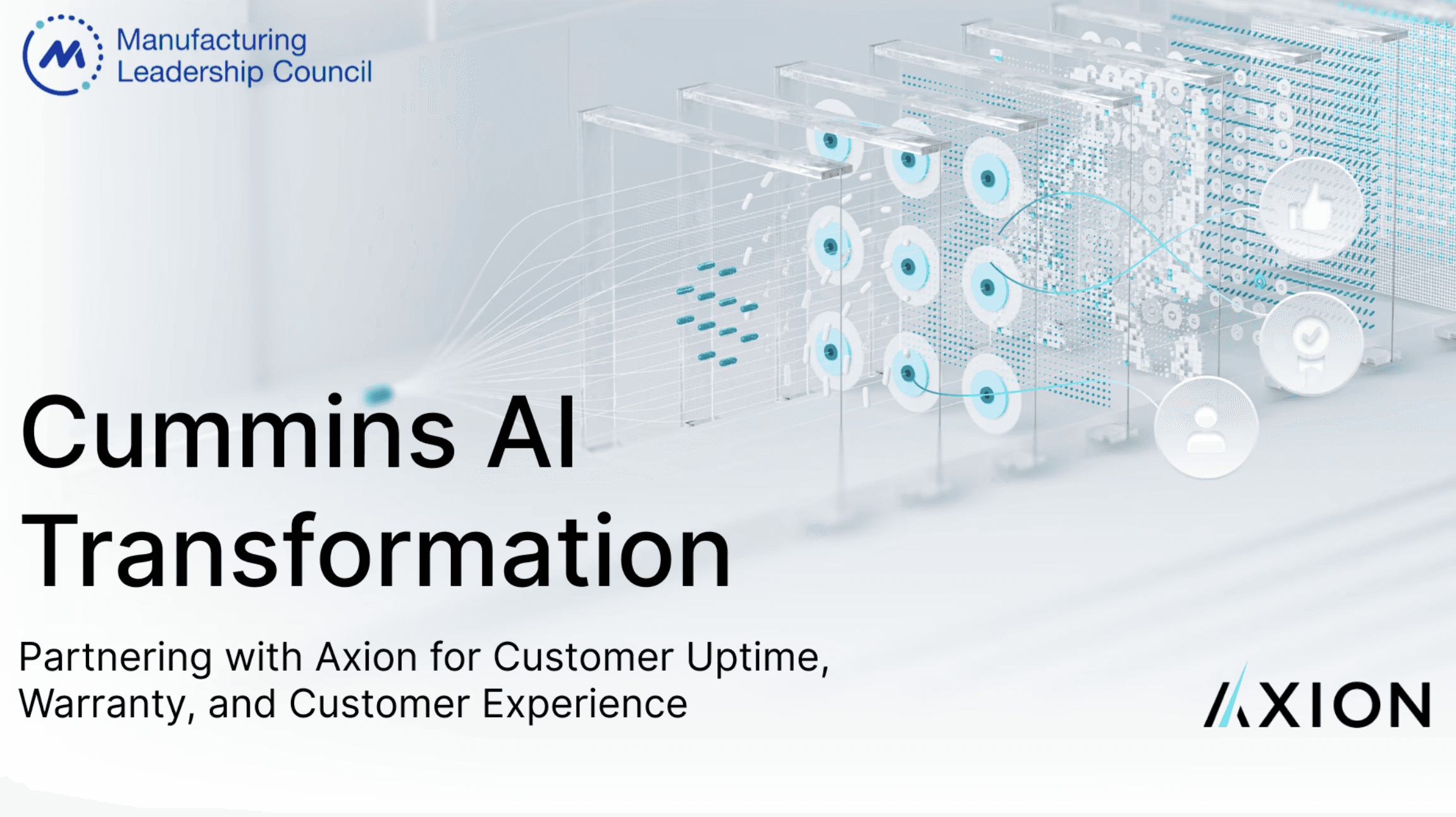 Manufacturing Leadership Council

Cummins AI Transformation

Partnering with Axion for Customer Uptime, Warranty, and Customer Experience

AXION